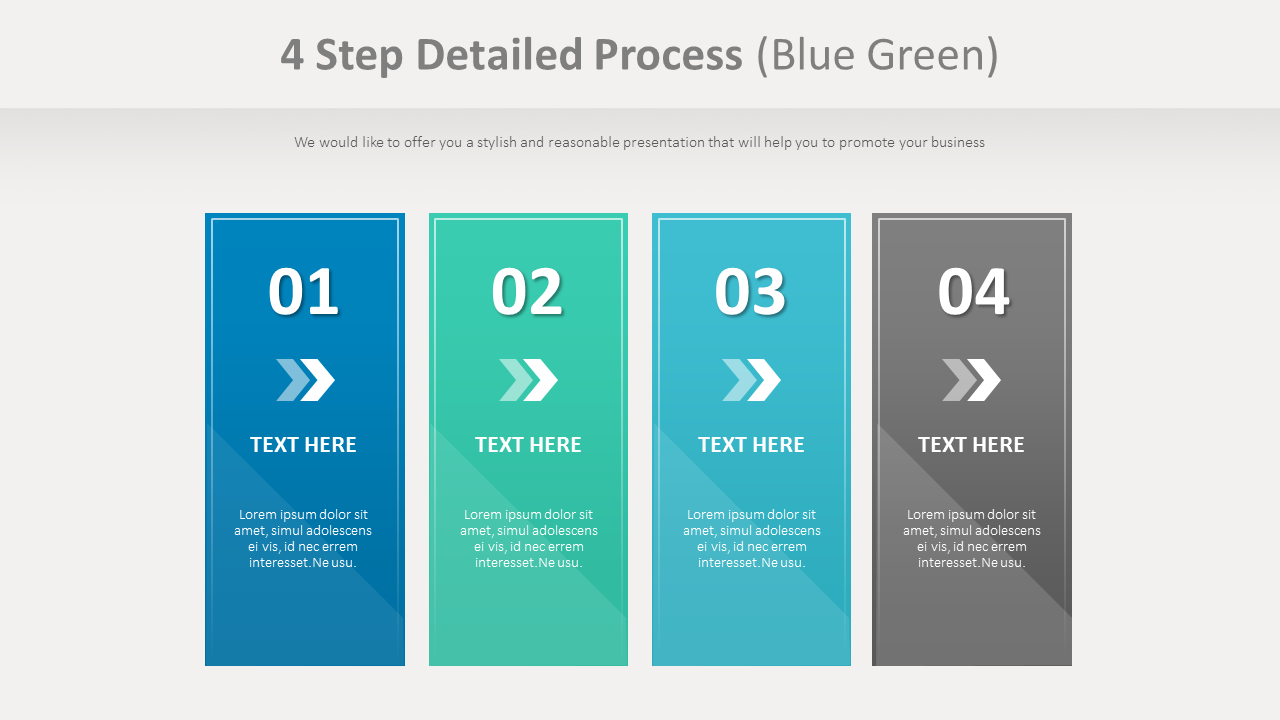 4 Step Detailed Process (Blue Green)

We would like to offer you a stylish and reasonable presentation that will help you to promote your business

01

TEXT HERE

Lorem ipsum dolor sit amet, simul adolescens ei vis, id nec errem interesset.Ne usu.

02

TEXT HERE

Lorem ipsum dolor sit amet, simul adolescens ei vis, id nec errem interesset.Ne usu.

03

TEXT HERE

Lorem ipsum dolor sit amet, simul adolescens ei vis, id nec errem interesset.Ne usu.

04

TEXT HERE

Lorem ipsum dolor sit amet, simul adolescens ei vis, id nec errem interesset.Ne usu.